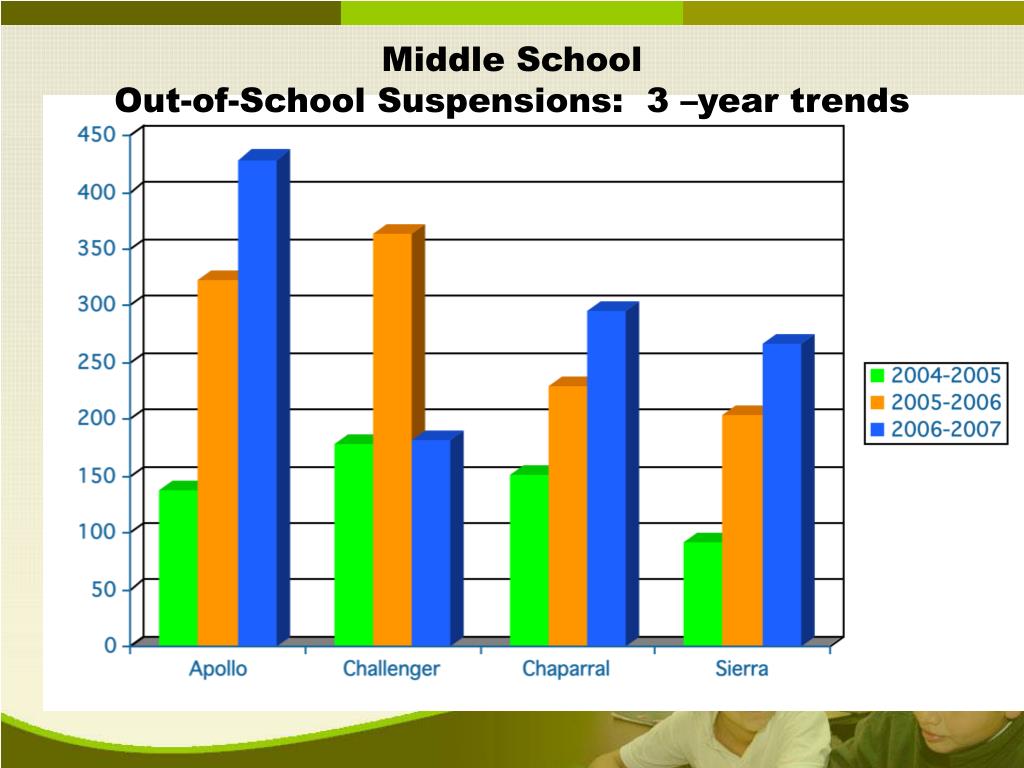 Middle School
Out-of-School Suspensions:  3 –year trends

450
400
350
300
250
200
150
100
50
0

Apollo
Challenger
Chaparral
Sierra

2004-2005
2005-2006
2006-2007